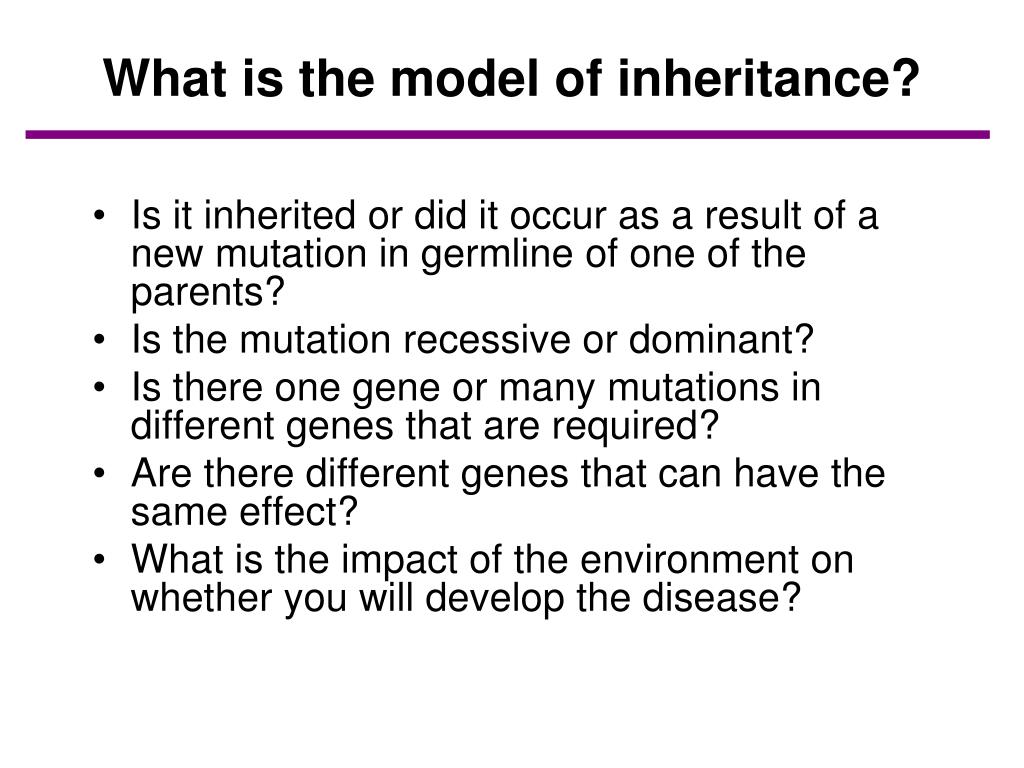 What is the model of inheritance?

• Is it inherited or did it occur as a result of a new mutation in germline of one of the parents?
• Is the mutation recessive or dominant?
• Is there one gene or many mutations in different genes that are required?
• Are there different genes that can have the same effect?
• What is the impact of the environment on whether you will develop the disease?